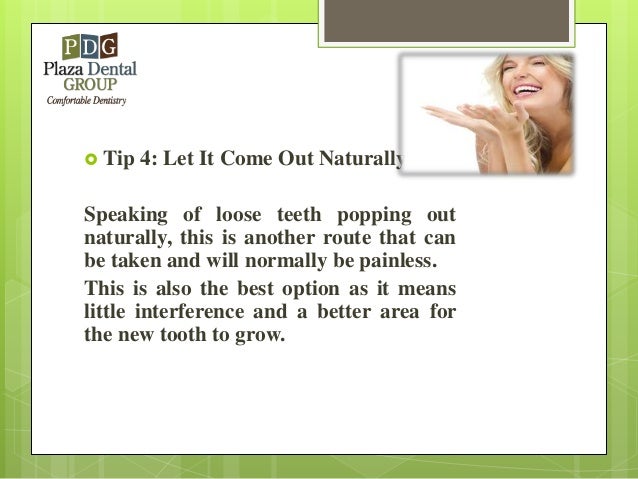 PDG
Plaza Dental GROUP
Comfortable Dentistry

Tip 4: Let It Come Out Naturally

Speaking of loose teeth popping out naturally, this is another route that can be taken and will normally be painless.

This is also the best option as it means little interference and a better area for the new tooth to grow.